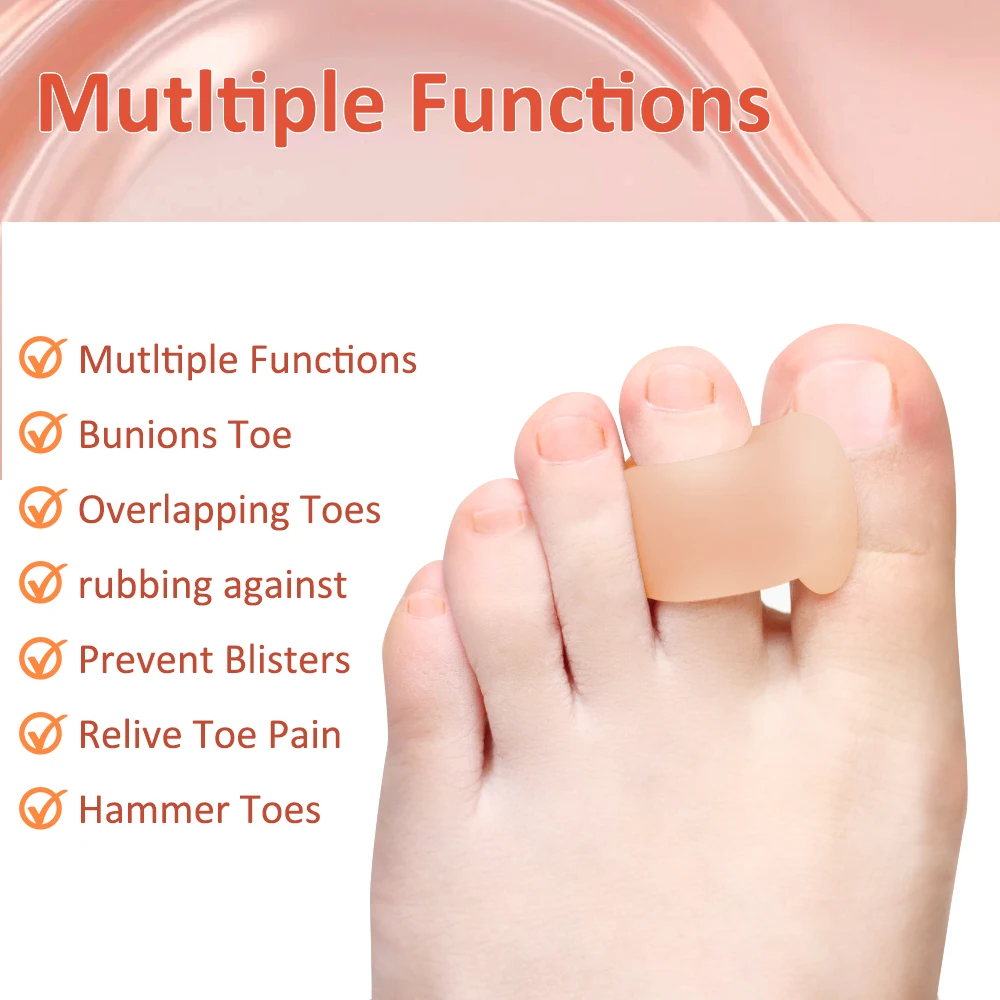 Mutltiple Functions

Mutltiple Functions
Bunions Toe
Overlapping Toes
rubbing against
Prevent Blisters
Relive Toe Pain
Hammer Toes